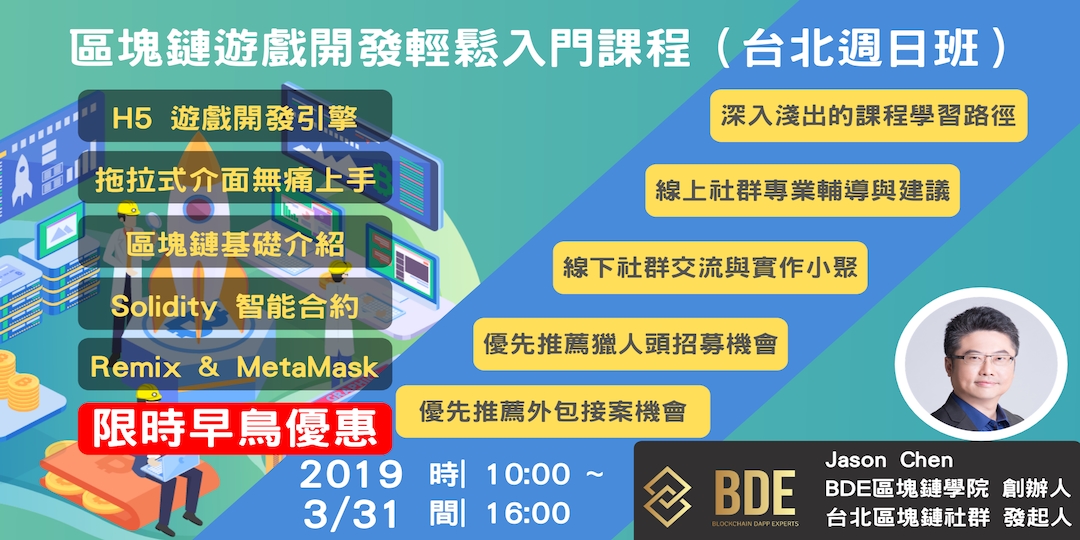 區塊鏈遊戲開發輕鬆入門課程（台北週日班）

H5 遊戲開發引擎

拖拉式介面無痛上手

區塊鏈基礎介紹

Solidity 智能合約

Remix & MetaMask

限時早鳥優惠

深入淺出的課程學習路徑

線上社群專業輔導與建議

線下社群交流與實作小聚

優先推薦獵人頭招募機會

優先推薦外包接案機會

2019 3/31

時間 10:00 ~ 16:00

BDE BLOCKCHAIN DAPP EXPERTS

Jason Chen
BDE區塊鏈學院 創辦人
台北區塊鏈社群 發起人